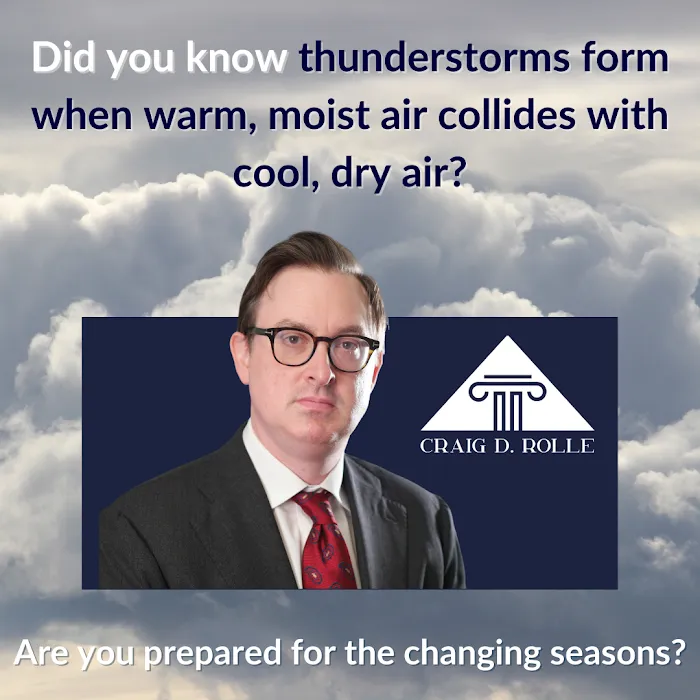 Did you know thunderstorms form when warm, moist air collides with cool, dry air?

CRAIG D. ROLLE

Are you prepared for the changing seasons?